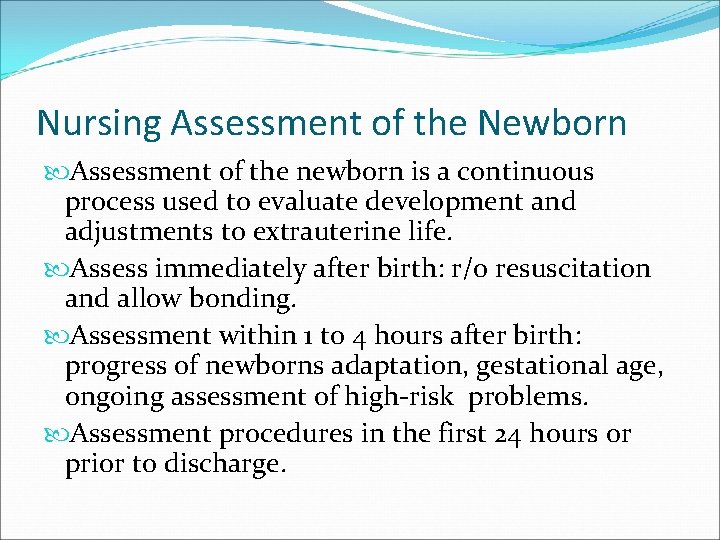 Nursing Assessment of the Newborn

Assessment of the newborn is a continuous process used to evaluate development and adjustments to extrauterine life.

Assess immediately after birth: r/o resuscitation and allow bonding.

Assessment within 1 to 4 hours after birth: progress of newborns adaptation, gestational age, ongoing assessment of high-risk problems.

Assessment procedures in the first 24 hours or prior to discharge.